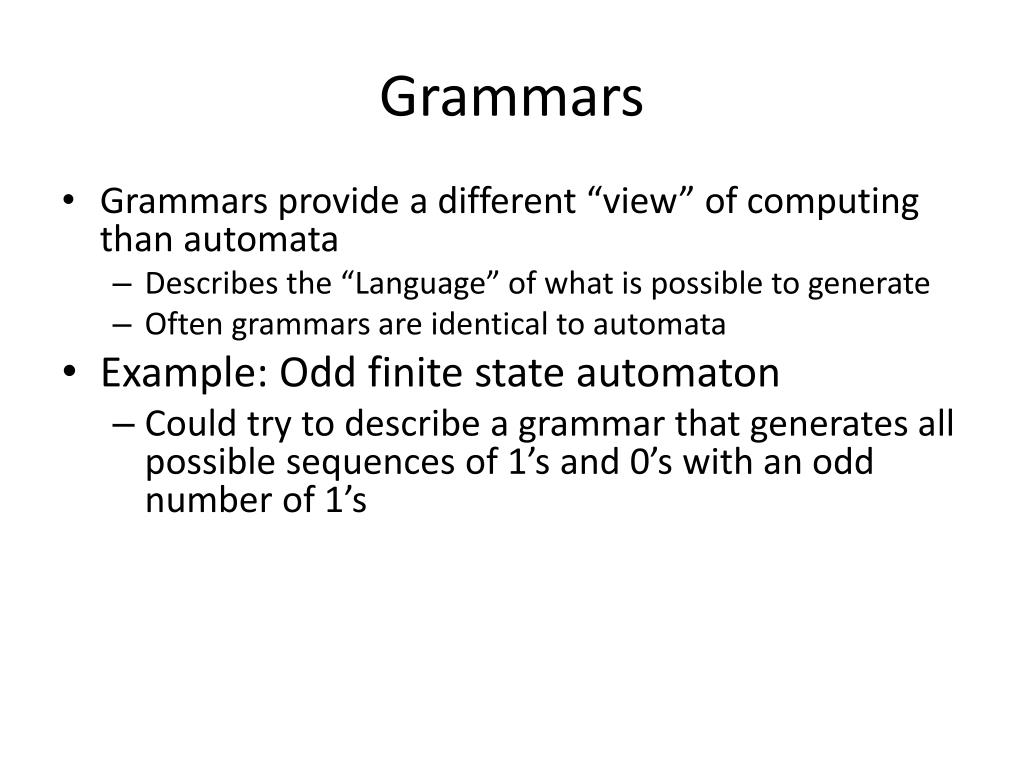 Grammars

• Grammars provide a different “view” of computing than automata
  – Describes the “Language” of what is possible to generate
  – Often grammars are identical to automata
• Example: Odd finite state automaton
  – Could try to describe a grammar that generates all possible sequences of 1’s and 0’s with an odd number of 1’s